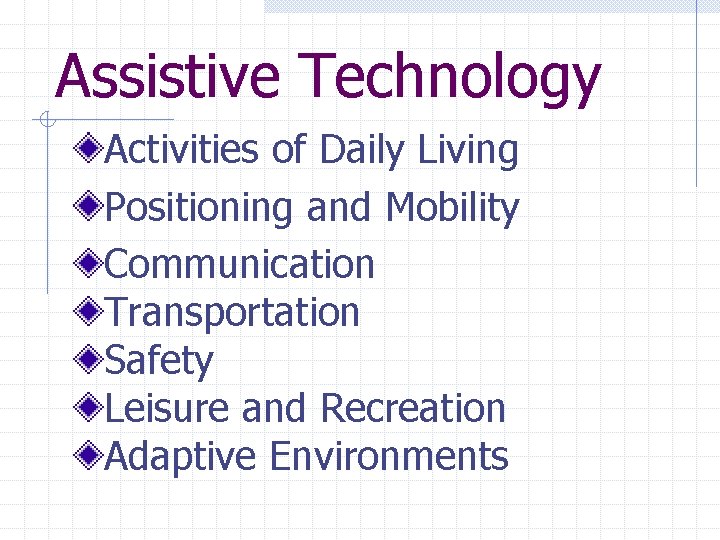 Assistive Technology

Activities of Daily Living
Positioning and Mobility
Communication
Transportation
Safety
Leisure and Recreation
Adaptive Environments